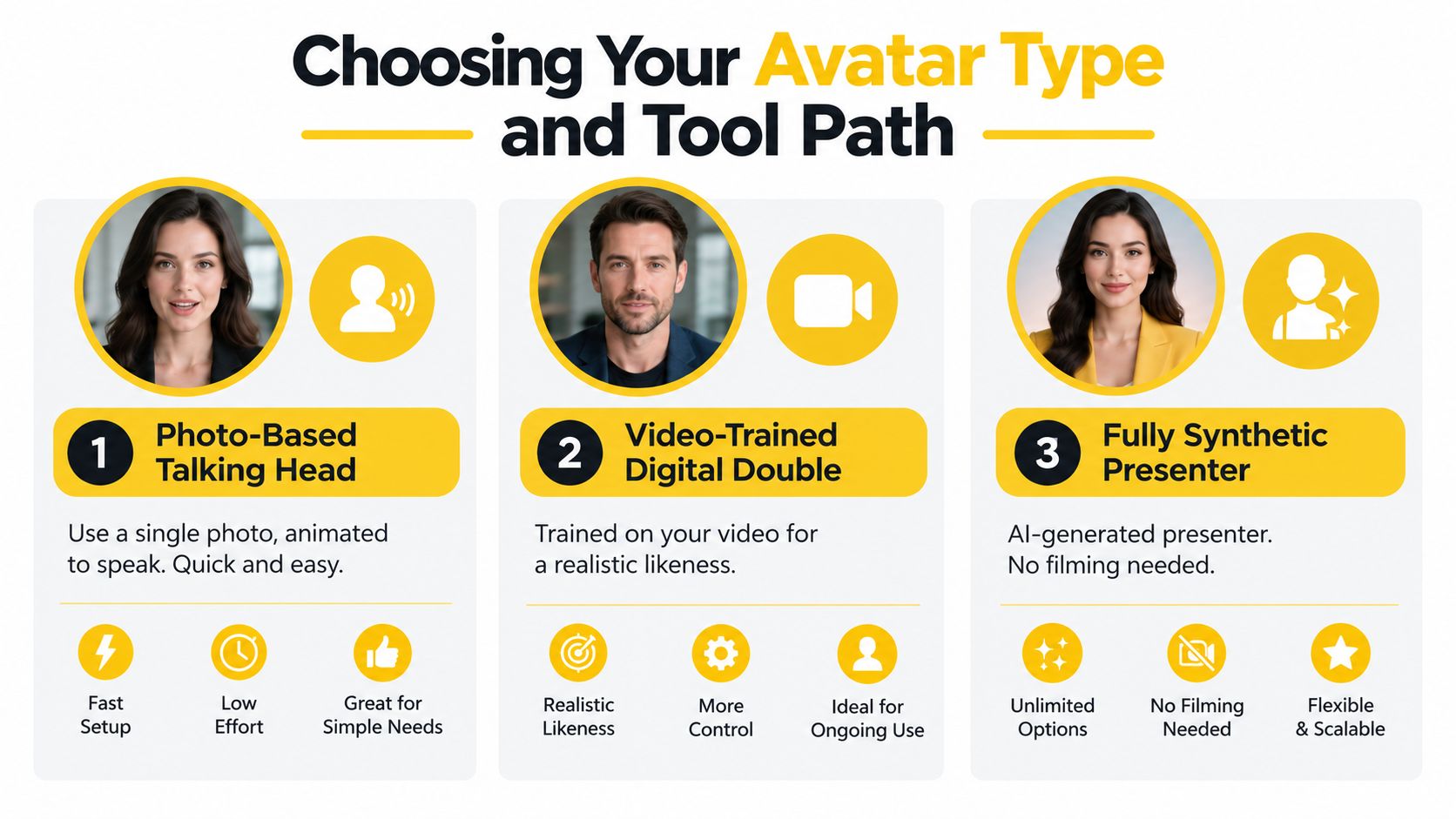 Choosing Your Avatar Type and Tool Path

1 Photo-Based Talking Head

Use a single photo, animated to speak. Quick and easy.

Fast Setup

Low Effort

Great for Simple Needs

2 Video-Trained Digital Double

Trained on your video for a realistic likeness.

Realistic Likeness

More Control

Ideal for Ongoing Use

3 Fully Synthetic Presenter

AI-generated presenter. No filming needed.

Unlimited Options

No Filming Needed

Flexible & Scalable